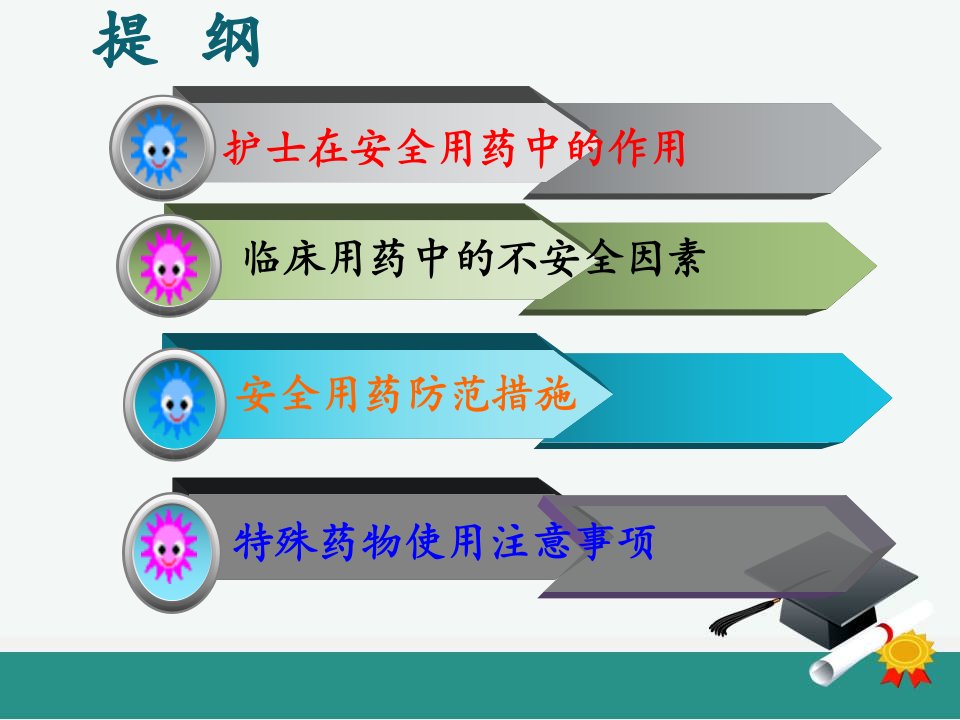 提　纲

护士在安全用药中的作用

临床用药中的不安全因素

安全用药防范措施

特殊药物使用注意事项